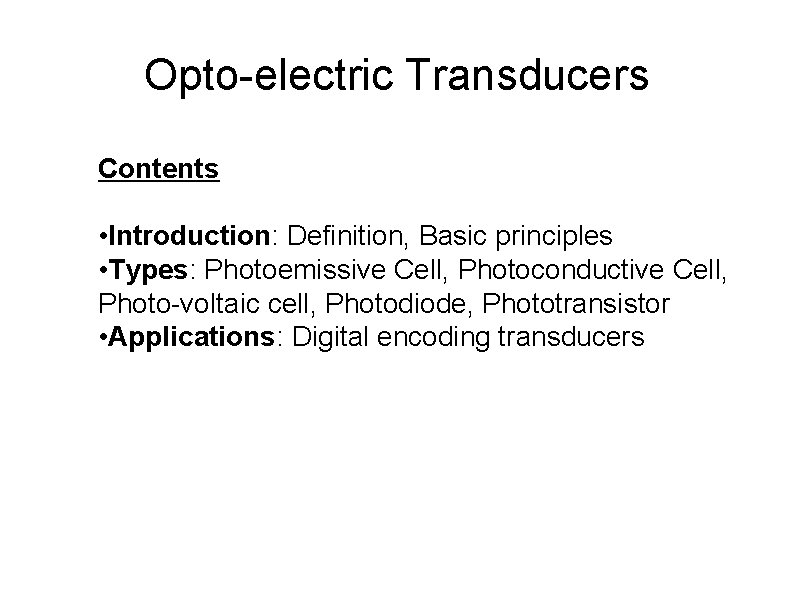 Opto-electric Transducers

Contents

•Introduction: Definition, Basic principles
•Types: Photoemissive Cell, Photoconductive Cell, Photo-voltaic cell, Photodiode, Phototransistor
•Applications: Digital encoding transducers